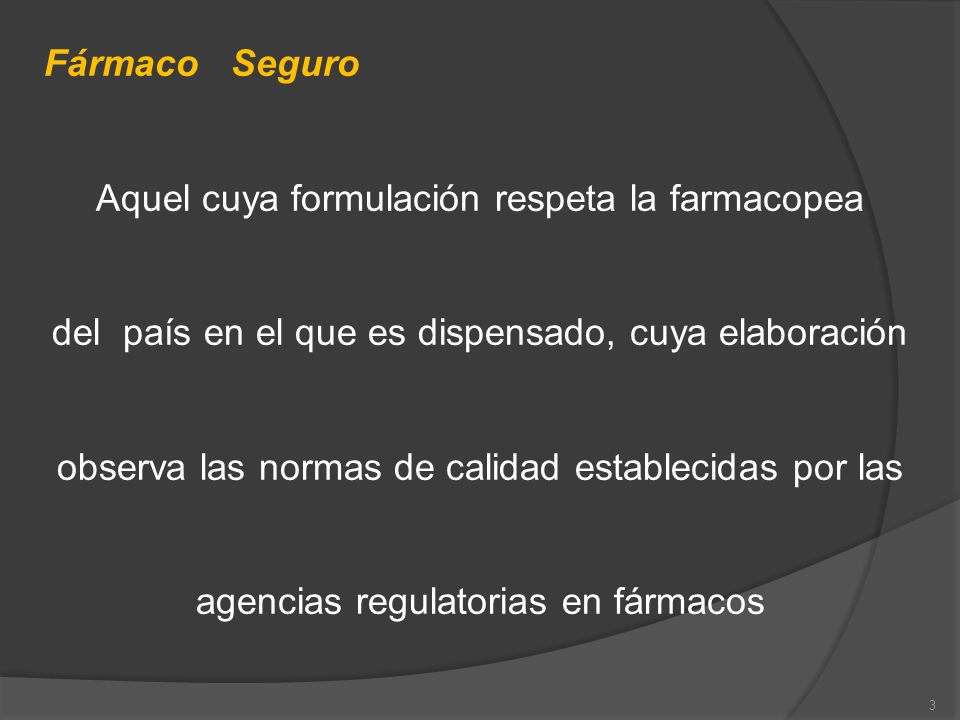 Fármaco Seguro

Aquel cuya formulación respeta la farmacopea del país en el que es dispensado, cuya elaboración observa las normas de calidad establecidas por las agencias regulatorias en fármacos

3